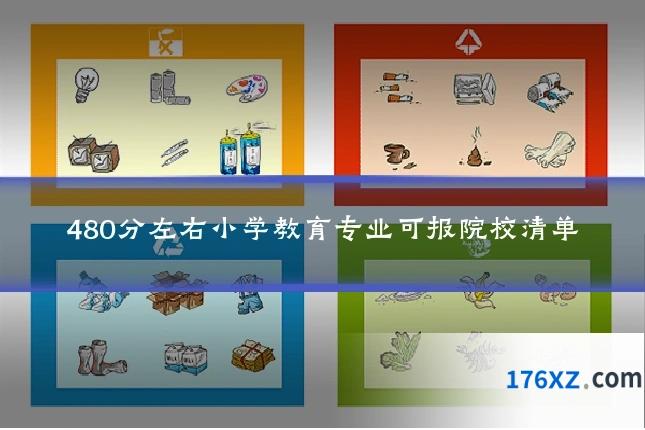 480分左右小学教育专业可报院校清单

176XZ.com